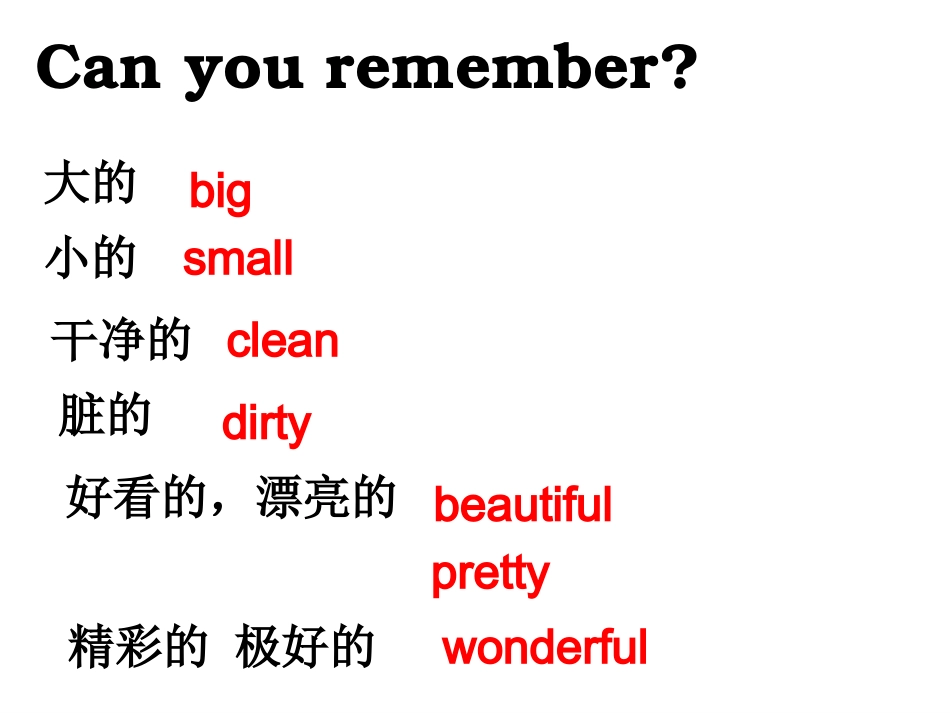 Can you remember?

大的 big

小的 small

干净的 clean

脏的 dirty

好看的，漂亮的 beautiful

pretty

精彩的 极好的 wonderful